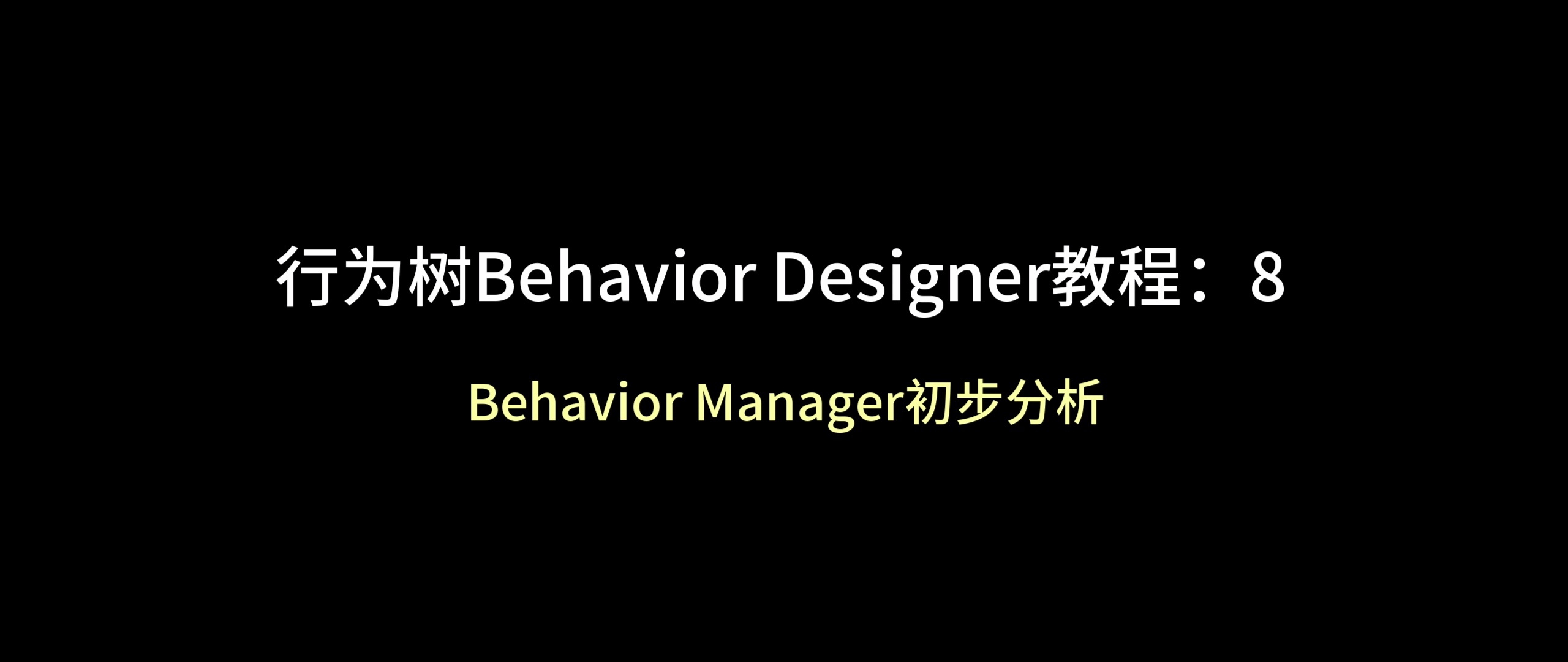 行为树Behavior Designer教程：8

Behavior Manager初步分析